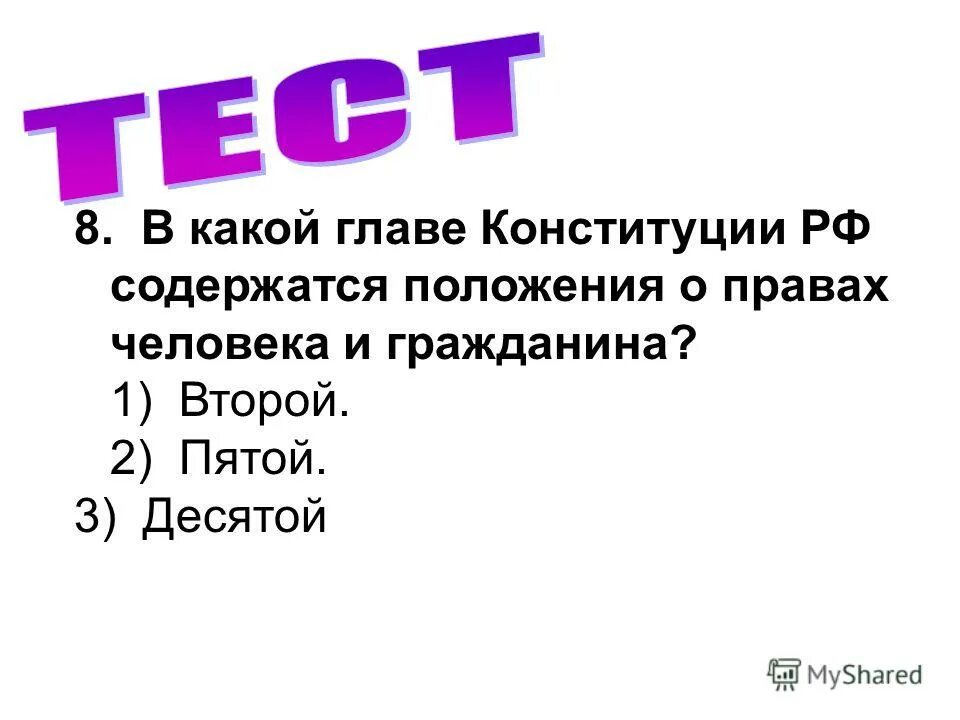 ТЕСТ

8. В какой главе Конституции РФ содержатся положения о правах человека и гражданина?

1) Второй.

2) Пятой.

3) Десятой

MyShared